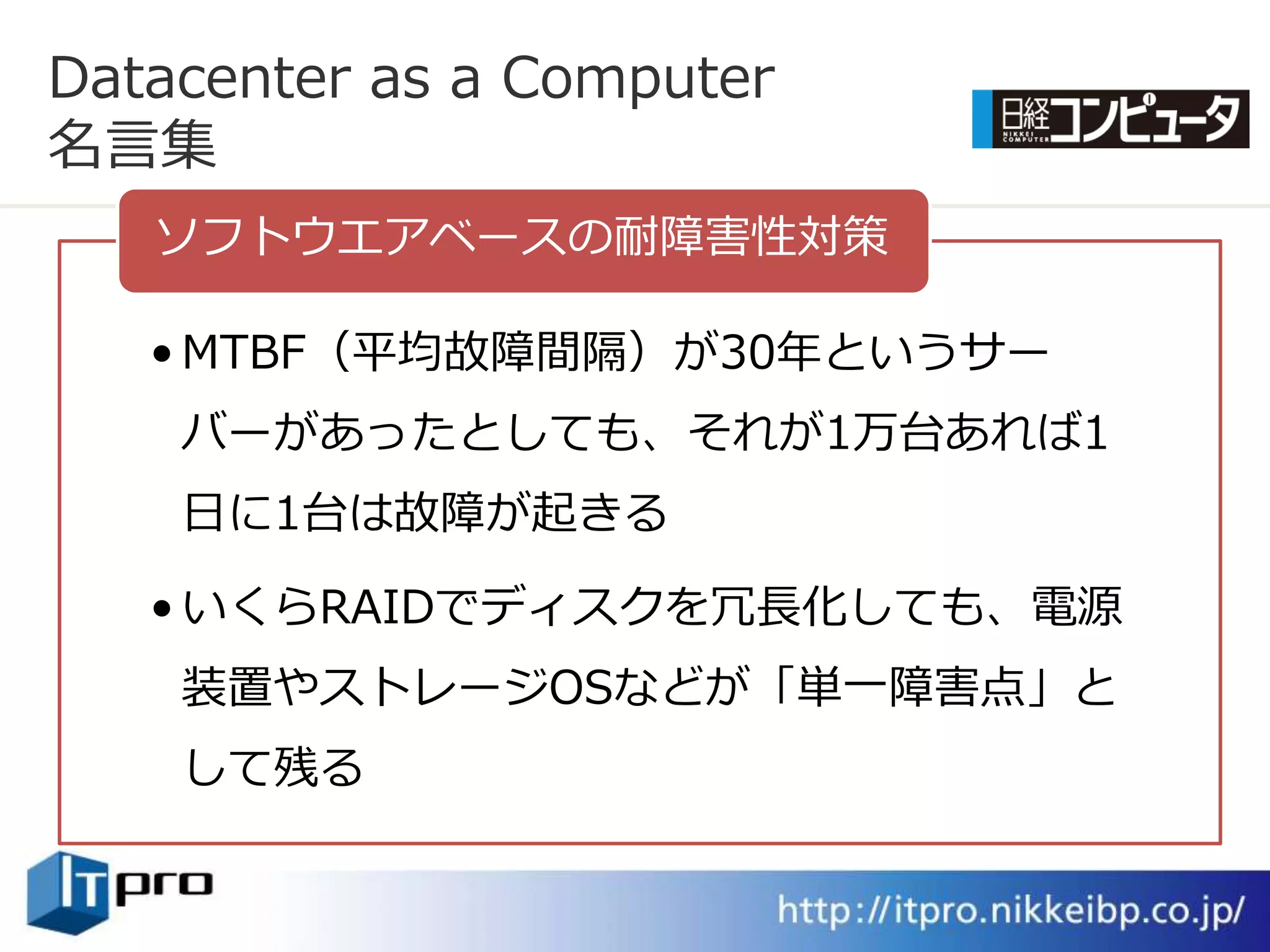 Datacenter as a Computer
名言集

日経コンピュータ
NIKKEI COMPUTER

ソフトウエアベースの耐障害性対策

• MTBF（平均故障間隔）が30年というサーバーがあったとしても、それが1万台あれば1日に1台は故障が起きる

• いくらRAIDでディスクを冗長化しても、電源装置やストレージOSなどが「単一障害点」として残る

ITpro

http://itpro.nikkeibp.co.jp/